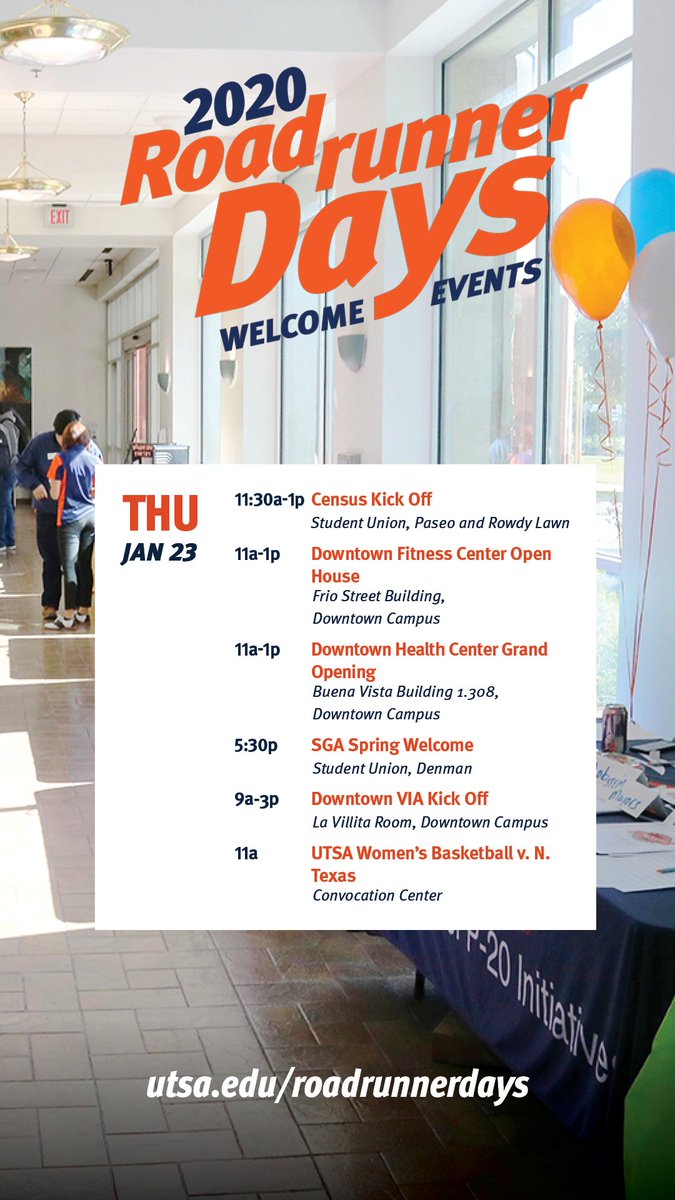 2020 Roadrunner Days

WELCOME EVENTS

EXIT

THU
JAN 23

11:30a-1p Census Kick Off
Student Union, Paseo and Rowdy Lawn

11a-1p Downtown Fitness Center Open House
Frio Street Building, Downtown Campus

11a-1p Downtown Health Center Grand Opening
Buena Vista Building 1.308, Downtown Campus

5:30p SGA Spring Welcome
Student Union, Denman

9a-3p Downtown VIA Kick Off
La Villita Room, Downtown Campus

11a UTSA Women's Basketball v. N. Texas
Convocation Center

P-20 Initiatives

utsa.edu/roadrunnerdays